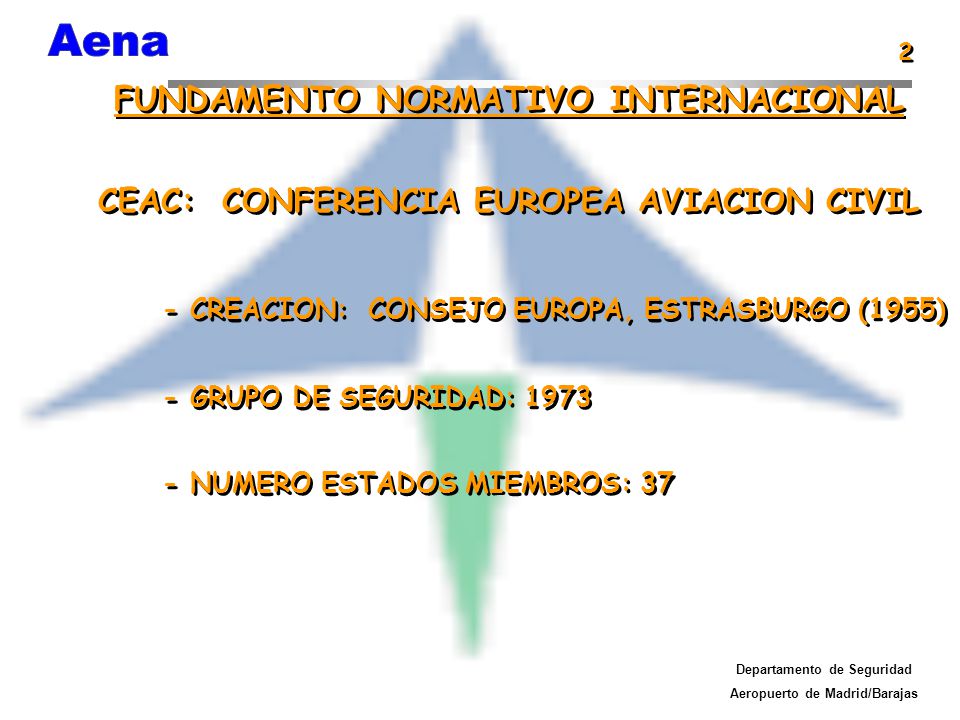 Aena

2

FUNDAMENTO NORMATIVO INTERNACIONAL

CEAC: CONFERENCIA EUROPEA AVIACION CIVIL

- CREACION: CONSEJO EUROPA, ESTRASBURGO (1955)

- GRUPO DE SEGURIDAD: 1973

- NUMERO ESTADOS MIEMBROS: 37

Departamento de Seguridad
Aeropuerto de Madrid/Barajas